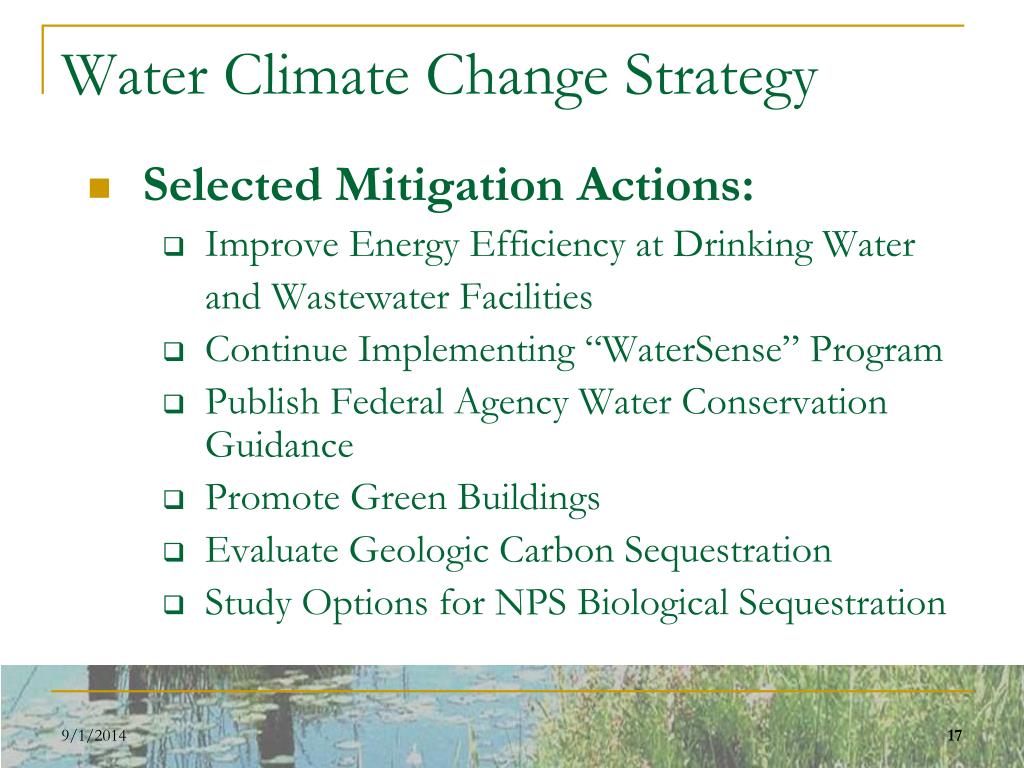 Water Climate Change Strategy

Selected Mitigation Actions:

Improve Energy Efficiency at Drinking Water and Wastewater Facilities

Continue Implementing “WaterSense” Program

Publish Federal Agency Water Conservation Guidance

Promote Green Buildings

Evaluate Geologic Carbon Sequestration

Study Options for NPS Biological Sequestration

9/1/2014

17